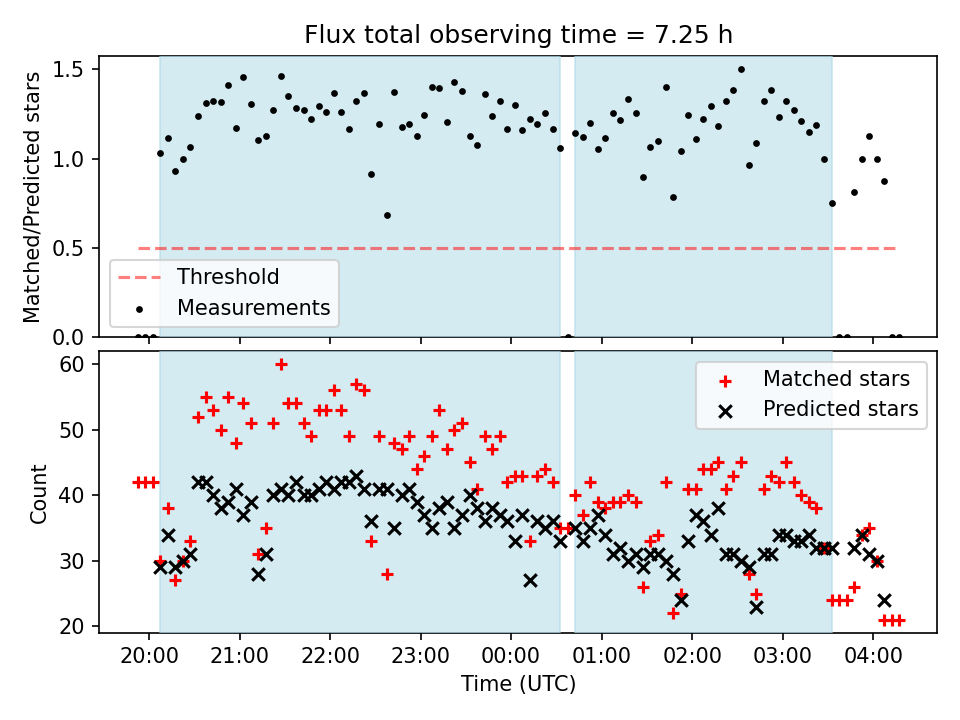 Flux total observing time = 7.25 h

Matched/Predicted stars

1.5
1.0
0.5
0.0

Threshold
Measurements

Count

60
50
40
30
20

Matched stars
Predicted stars

20:00 21:00 22:00 23:00 00:00 01:00 02:00 03:00 04:00

Time (UTC)